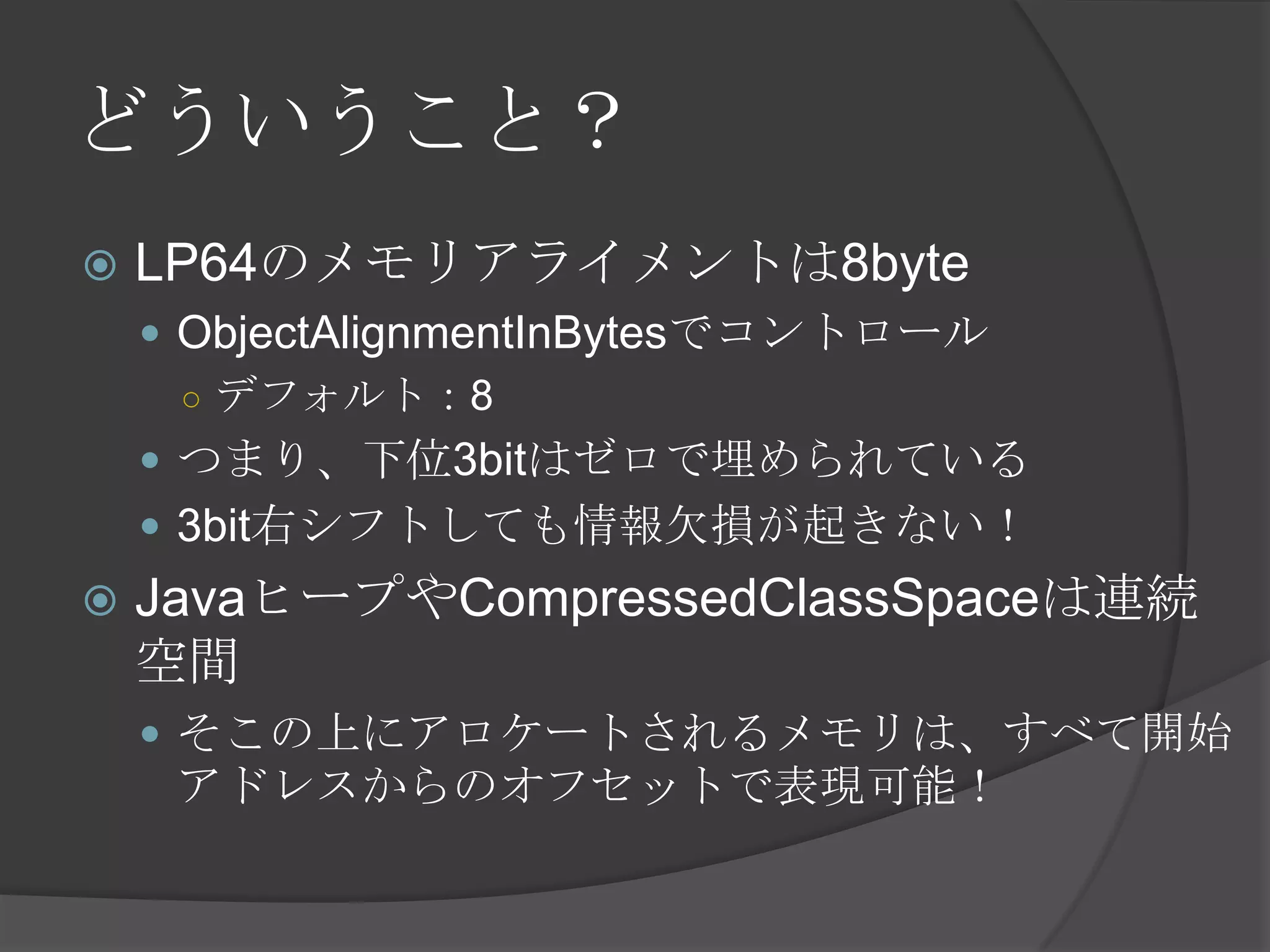 どういうこと？

LP64のメモリアライメントは8byte

ObjectAlignmentInBytesでコントロール

デフォルト：8

つまり、下位3bitはゼロで埋められている

3bit右シフトしても情報欠損が起きない！

JavaヒープやCompressedClassSpaceは連続空間

そこの上にアロケートされるメモリは、すべて開始アドレスからのオフセットで表現可能！